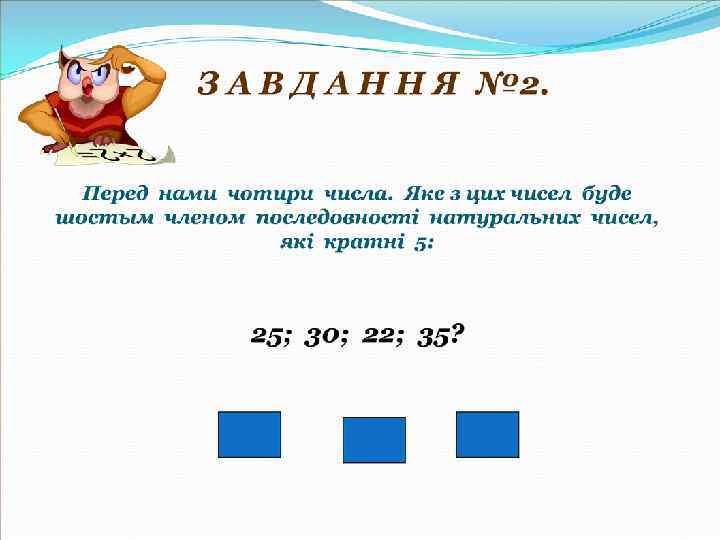 ЗАВДАННЯ №2.

Перед нами чотири числа. Яке з цих чисел буде шостым членом последовності натуральних чисел, які кратні 5:

25; 30; 22; 35?